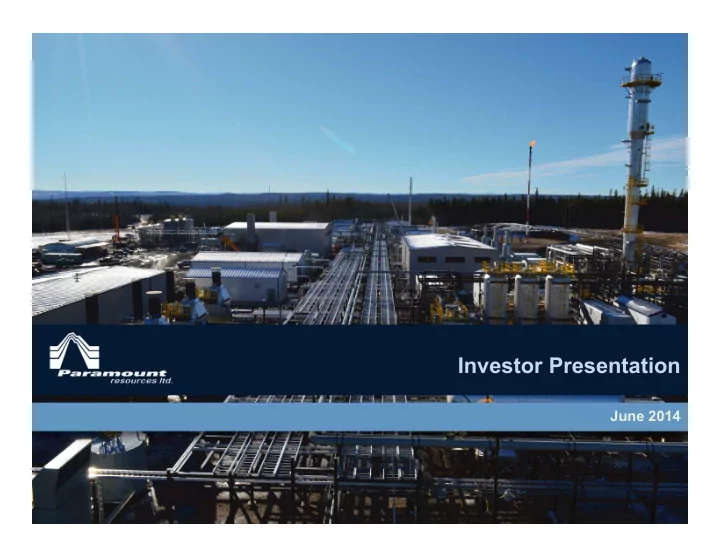 Paramount
resources ltd.

Investor Presentation

June 2014